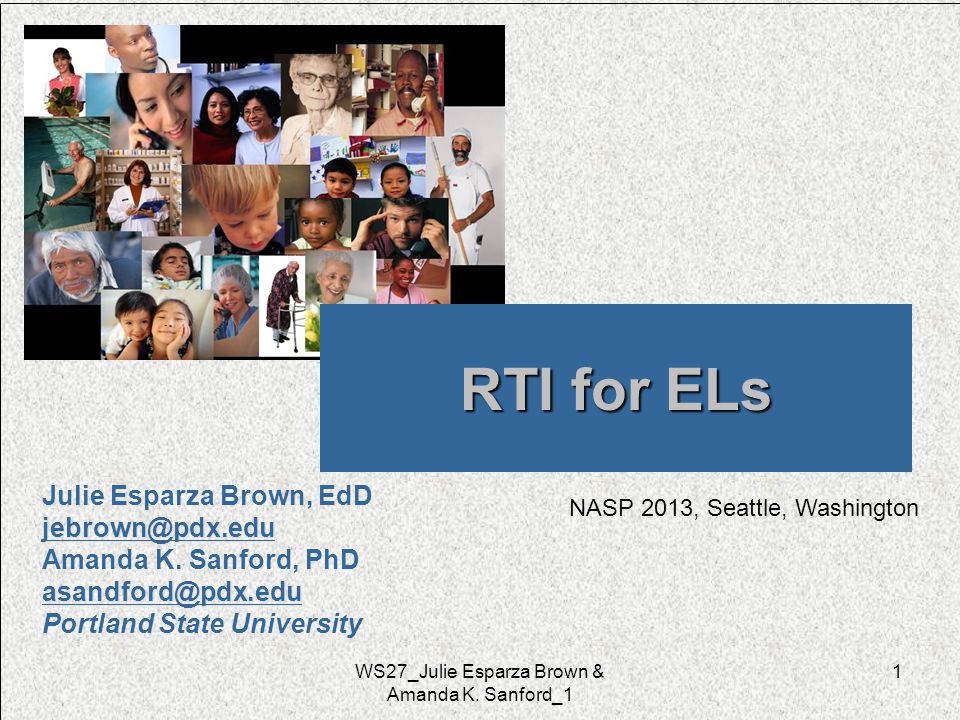 RTI for ELs

Julie Esparza Brown, EdD
jebrown@pdx.edu
Amanda K. Sanford, PhD
asandford@pdx.edu
Portland State University

NASP 2013, Seattle, Washington

WS27_Julie Esparza Brown & Amanda K. Sanford_1

1